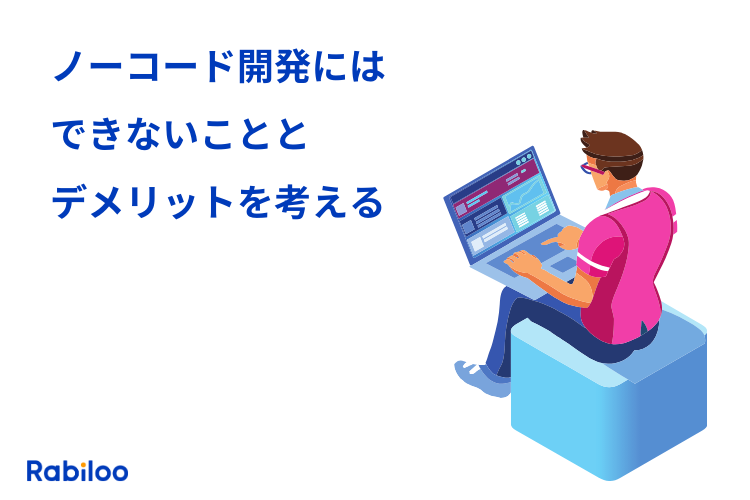 ノーコード開発には
できないことと
デメリットを考える

Rabiloo